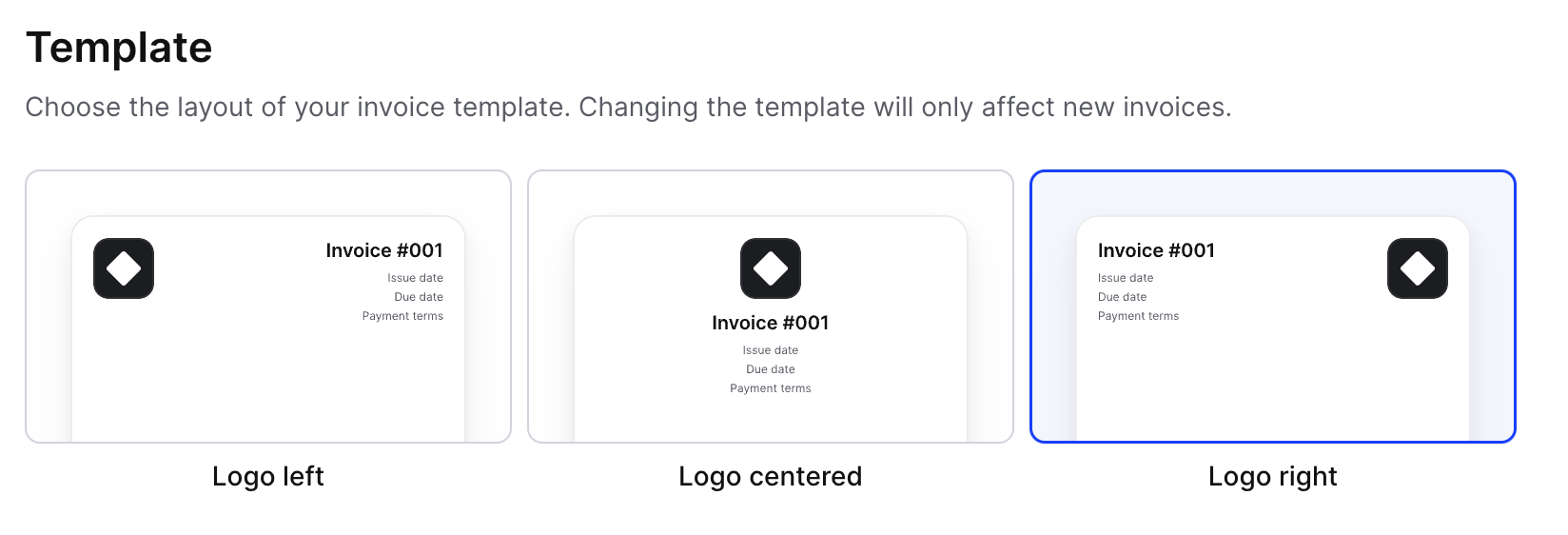 Template

Choose the layout of your invoice template. Changing the template will only affect new invoices.

Invoice #001
Issue date
Due date
Payment terms

Logo left

Invoice #001
Issue date
Due date
Payment terms

Logo centered

Invoice #001
Issue date
Due date
Payment terms

Logo right